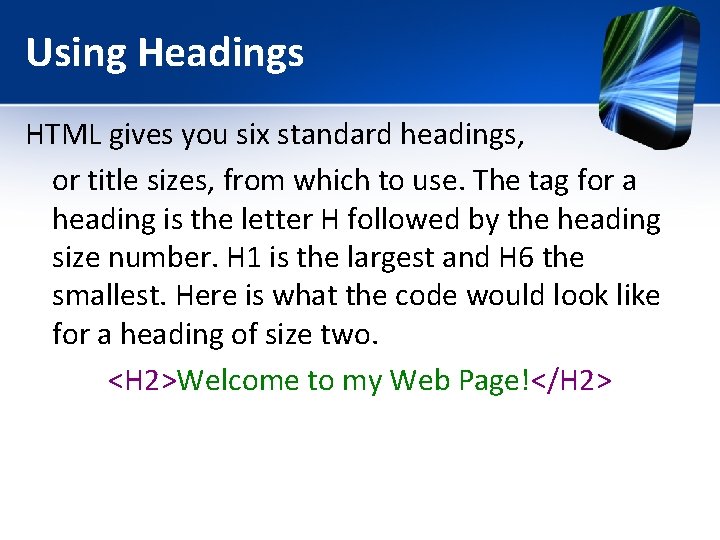 Using Headings

HTML gives you six standard headings, or title sizes, from which to use. The tag for a heading is the letter H followed by the heading size number. H1 is the largest and H6 the smallest. Here is what the code would look like for a heading of size two.

<H2>Welcome to my Web Page!</H2>